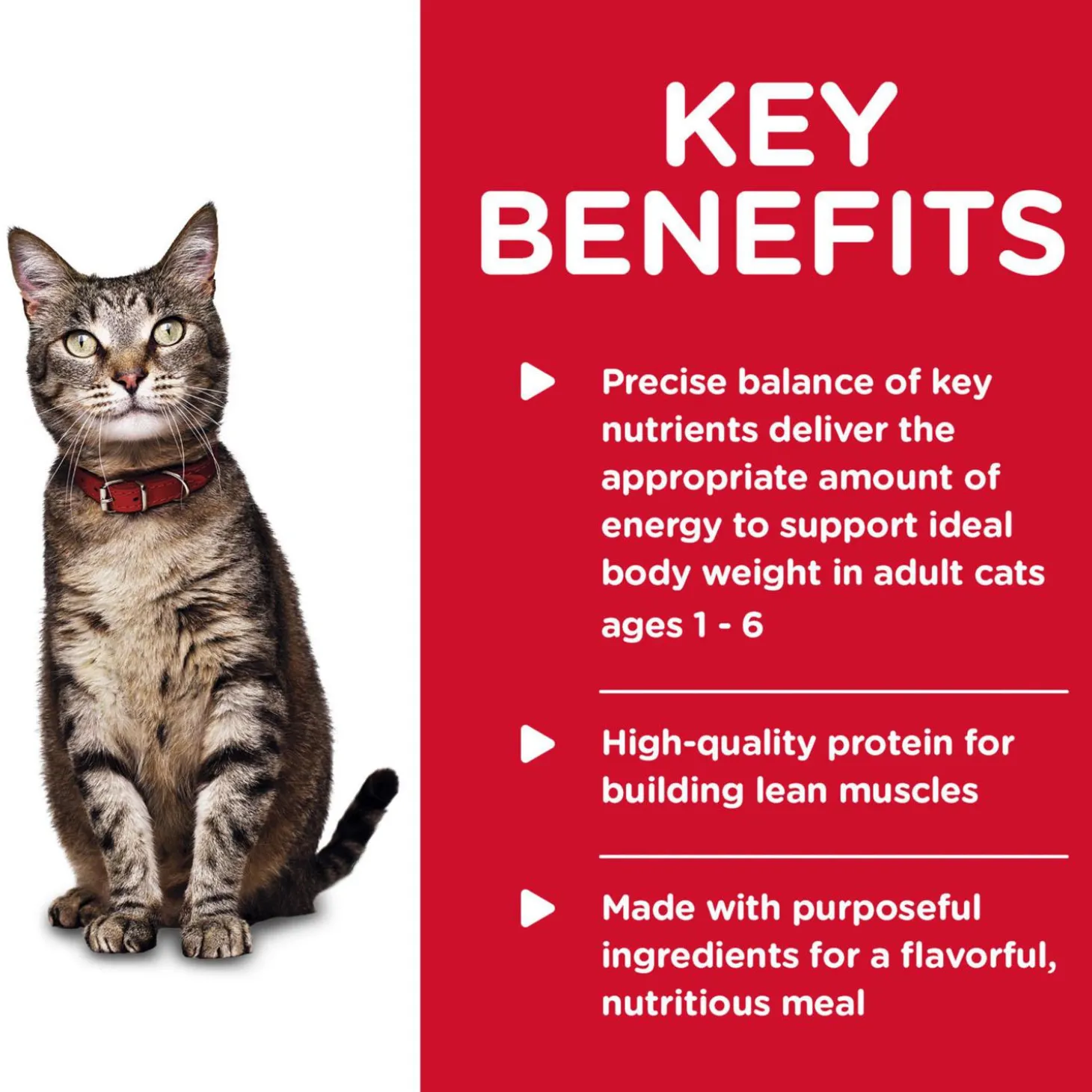 KEY BENEFITS

Precise balance of key nutrients deliver the appropriate amount of energy to support ideal body weight in adult cats ages 1 - 6

High-quality protein for building lean muscles

Made with purposeful ingredients for a flavorful, nutritious meal